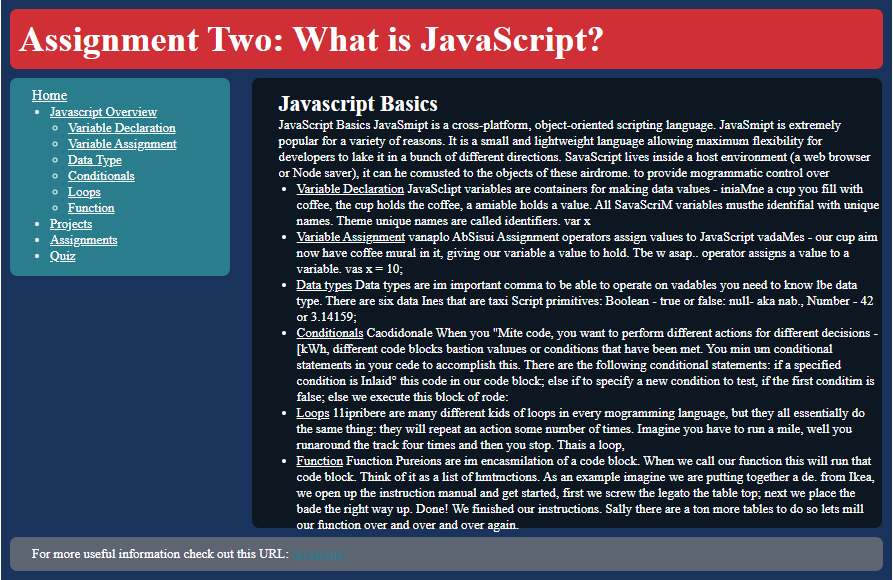 Assignment Two: What is JavaScript?

Home

- Javascript Overview
  - Variable Declaration
  - Variable Assignment
  - Data Type
  - Conditionals
  - Loops
  - Function
- Projects
- Assignments
- Quiz

Javascript Basics

JavaScript Basics JavaSmipt is a cross-platform, object-oriented scripting language. JavaSmipt is extremely popular for a variety of reasons. It is a small and lightweight language allowing maximum flexibility for developers to lake it in a bunch of different directions. SavaScript lives inside a host environment (a web browser or Node saver), it can he comusted to the objects of these airdrome. to provide mogrammatic control over

- Variable Declaration JavaSclipt variables are containers for making data values - iniaMne a cup you fill with coffee, the cup holds the coffee, a amiable holds a value. All SavaScriM variables musthe identifial with unique names. Theme unique names are called identifiers. var x
- Variable Assignment vanaplo AbSisui Assignment operators assign values to JavaScript vadaMes - our cup aim now have coffee mural in it, giving our variable a value to hold. Tbe w asap.. operator assigns a value to a variable. vas x = 10;
- Data types Data types are im important comma to be able to operate on vadables you need to know lbe data type. There are six data Ines that are taxi Script primitives: Boolean - true or false: null- aka nab., Number - 42 or 3.14159;
- Conditionals Caodidonale When you "Mite code, you want to perform different actions for different decisions - [kWh, different code blocks bastion valuues or conditions that have been met. You min um conditional statements in your cede to accomplish this. There are the following conditional statements: if a specified condition is Inlaid° this code in our code block; else if to specify a new condition to test, if the first conditim is false; else we execute this block of rode:
- Loops 11ipribere are many different kids of loops in every mogramming language, but they all essentially do the same thing: they will repeat an action some number of times. Imagine you have to run a mile, well you runaround the track four times and then you stop. Thais a loop,
- Function Function Pureions are im encasmilation of a code block. When we call our function this will run that code block. Think of it as a list of hmtmctions. As an example imagine we are putting together a de. from Ikea, we open up the instruction manual and get started, first we screw the legato the table top; next we place the bade the right way up. Done! We finished our instructions. Sally there are a ton more tables to do so lets mill our function over and over and over again.

For more useful information check out this URL: Javascript